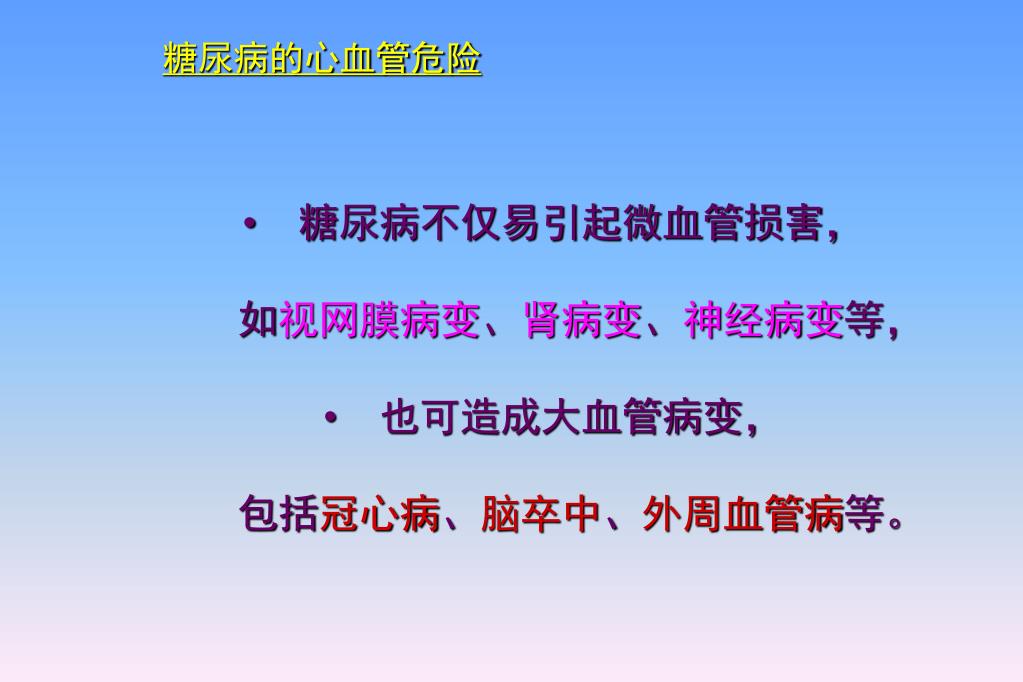 糖尿病的心血管危险

• 糖尿病不仅易引起微血管损害，

如视网膜病变、肾病变、神经病变等，

• 也可造成大血管病变，

包括冠心病、脑卒中、外周血管病等。